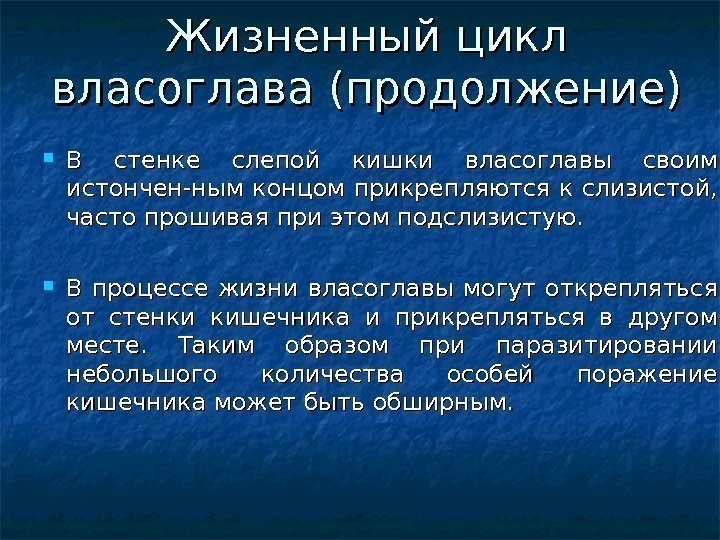 Жизненный цикл власоглава (продолжение)

В стенке слепой кишки власоглавы своим истончен-ным концом прикрепляются к слизистой, часто прошивая при этом подслизистую.

В процессе жизни власоглавы могут открепляться от стенки кишечника и прикрепляться в другом месте. Таким образом при паразитировании небольшого количества особей поражение кишечника может быть обширным.